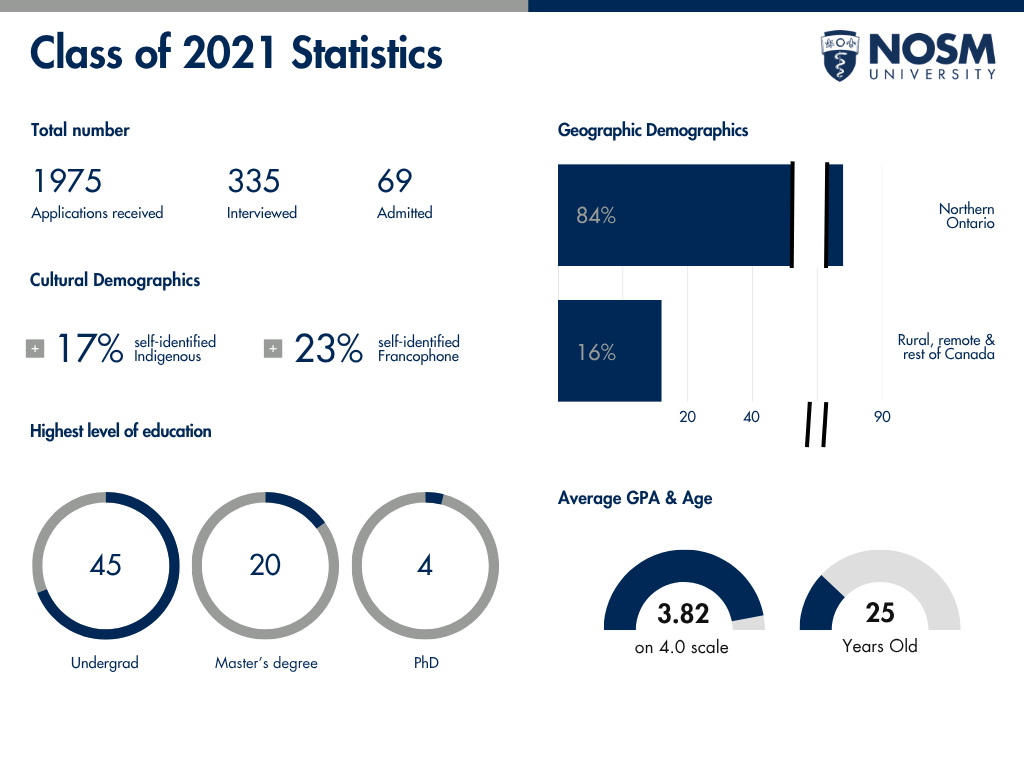 Class of 2021 Statistics

NOSM UNIVERSITY

Total number

1975
Applications received

335
Interviewed

69
Admitted

Cultural Demographics

+ 17% self-identified Indigenous

+ 23% self-identified Francophone

Highest level of education

45
Undergrad

20
Master's degree

4
PhD

Geographic Demographics

84%
Northern Ontario

16%
Rural, remote & rest of Canada

20 40 90

Average GPA & Age

3.82
on 4.0 scale

25
Years Old